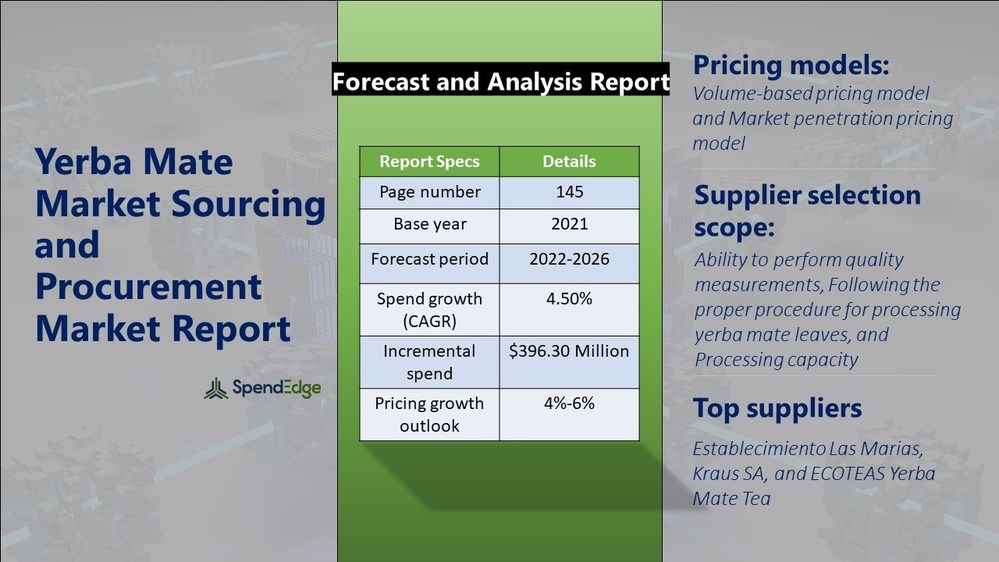 Yerba Mate Market Sourcing and Procurement Market Report

SpendEdge

Forecast and Analysis Report

| Report Specs | Details |
|---|---|
| Page number | 145 |
| Base year | 2021 |
| Forecast period | 2022-2026 |
| Spend growth (CAGR) | 4.50% |
| Incremental spend | \$396.30 Million |
| Pricing growth outlook | 4%-6% |

Pricing models:
Volume-based pricing model and Market penetration pricing model

Supplier selection scope:
Ability to perform quality measurements, Following the proper procedure for processing yerba mate leaves, and Processing capacity

Top suppliers
Establecimiento Las Marias, Kraus SA, and ECOTEAS Yerba Mate Tea